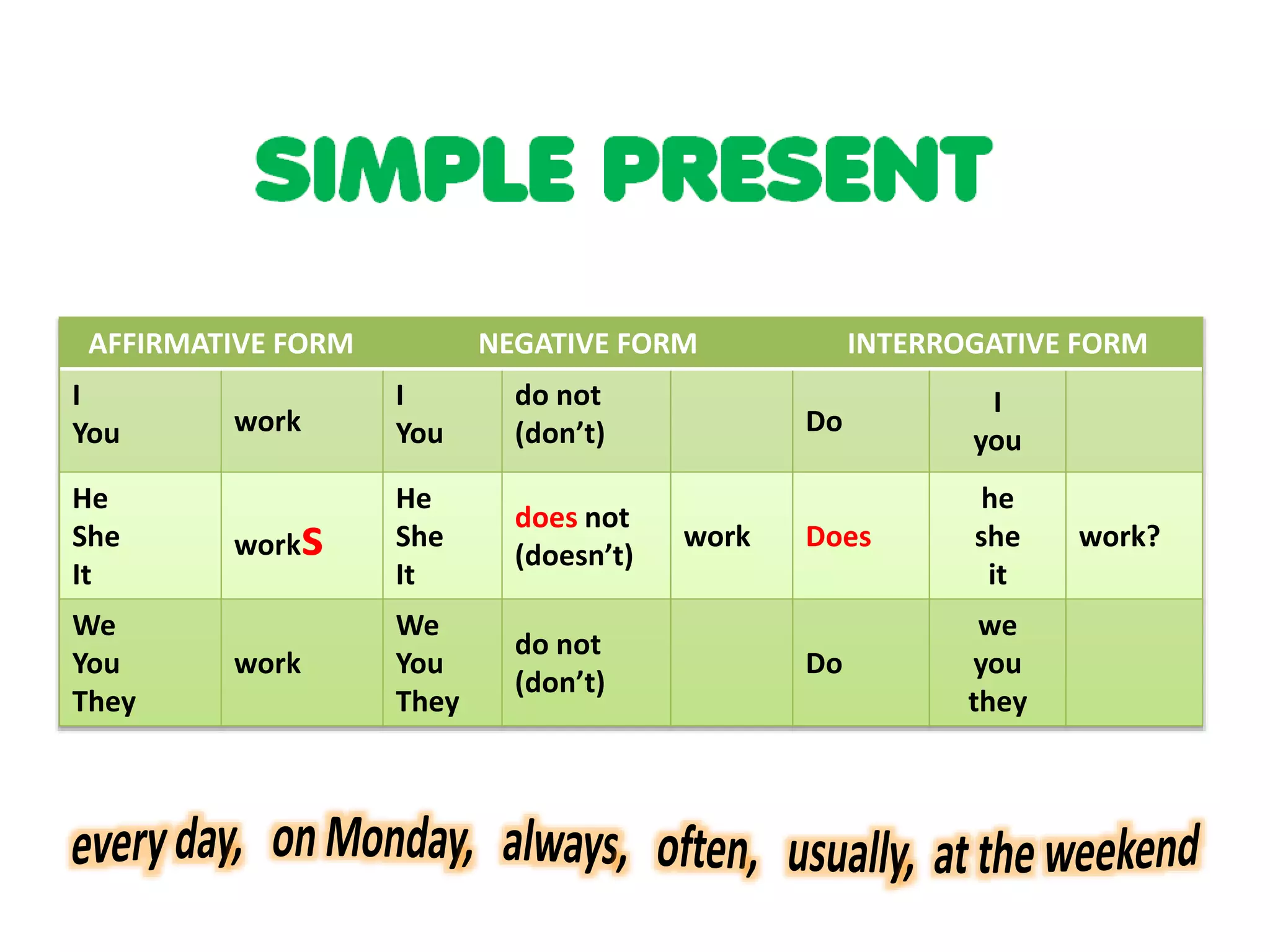 SIMPLE PRESENT

| AFFIRMATIVE FORM | | NEGATIVE FORM | | | INTERROGATIVE FORM | | |
|---|---|---|---|---|---|---|---|
| I You | work | I You | do not (don't) | | Do | I you | |
| He She It | workS | He She It | does not (doesn't) | work | Does | he she it | work? |
| We You They | work | We You They | do not (don't) | | Do | we you they | |

every day, on Monday, always, often, usually, at the weekend